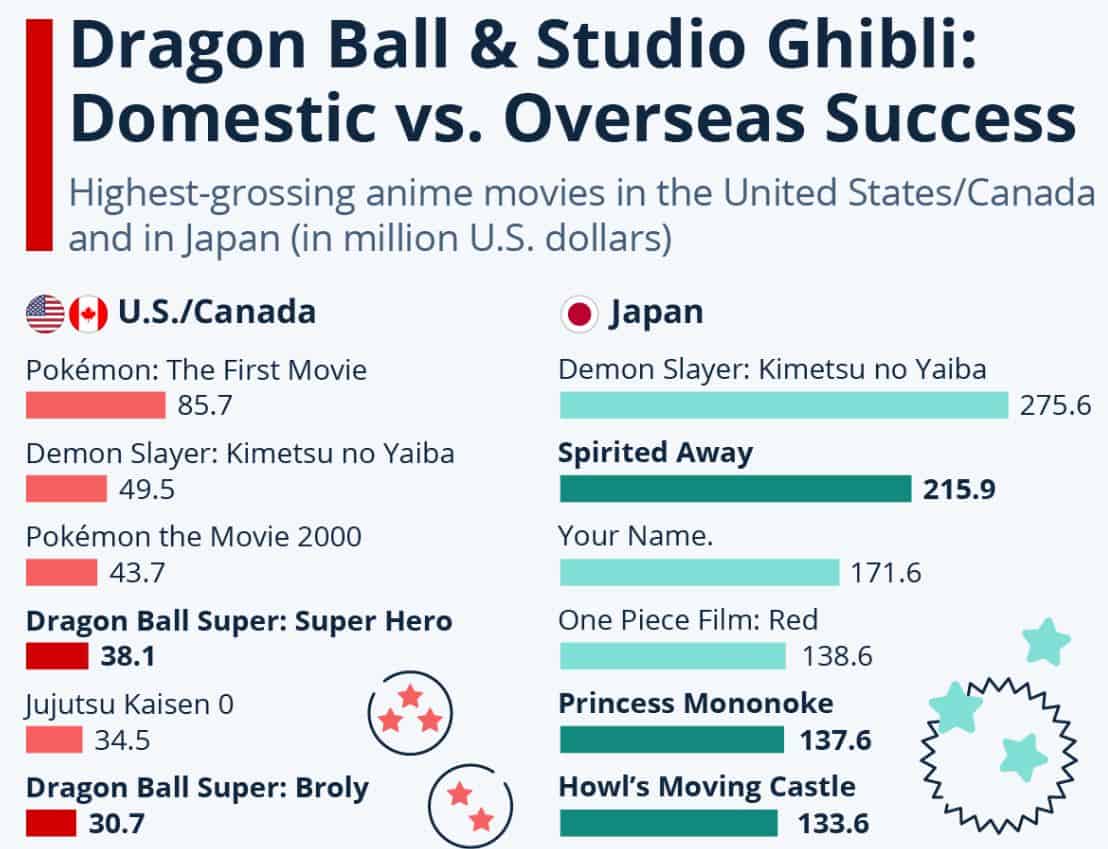 Dragon Ball & Studio Ghibli: Domestic vs. Overseas Success

Highest-grossing anime movies in the United States/Canada and in Japan (in million U.S. dollars)

U.S./Canada

Pokémon: The First Movie
85.7

Demon Slayer: Kimetsu no Yaiba
49.5

Pokémon the Movie 2000
43.7

Dragon Ball Super: Super Hero
38.1

Jujutsu Kaisen 0
34.5

Dragon Ball Super: Broly
30.7

Japan

Demon Slayer: Kimetsu no Yaiba
275.6

Spirited Away
215.9

Your Name.
171.6

One Piece Film: Red
138.6

Princess Mononoke
137.6

Howl's Moving Castle
133.6